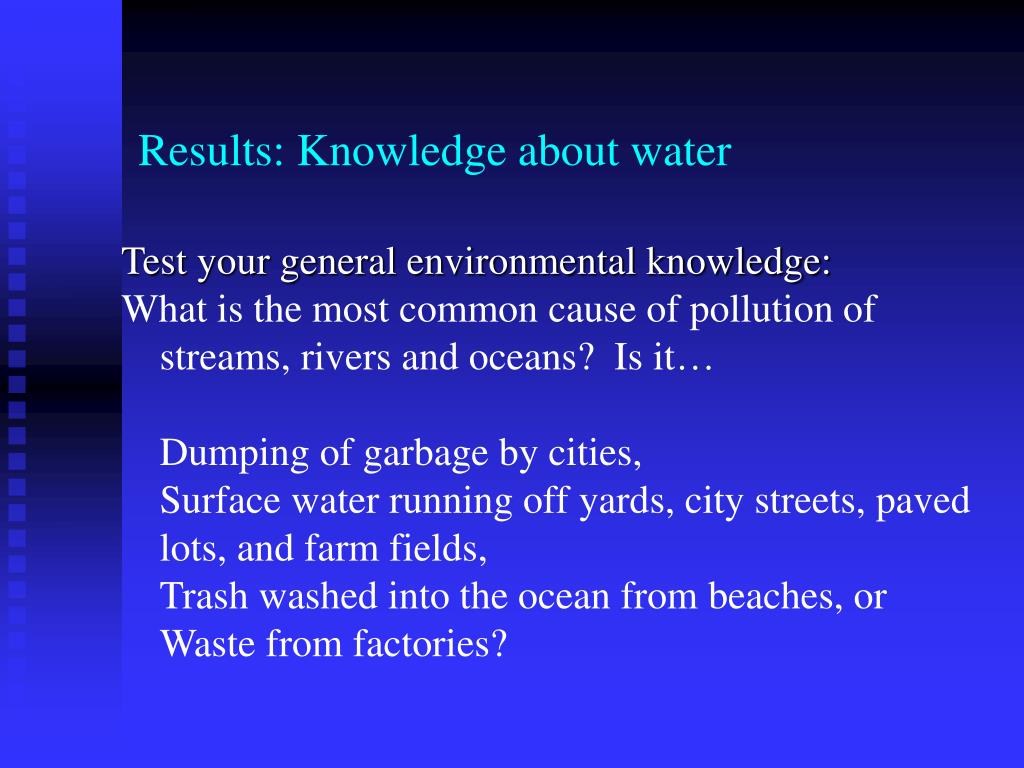 Results: Knowledge about water

Test your general environmental knowledge:
What is the most common cause of pollution of streams, rivers and oceans? Is it…

Dumping of garbage by cities,
Surface water running off yards, city streets, paved lots, and farm fields,
Trash washed into the ocean from beaches, or
Waste from factories?